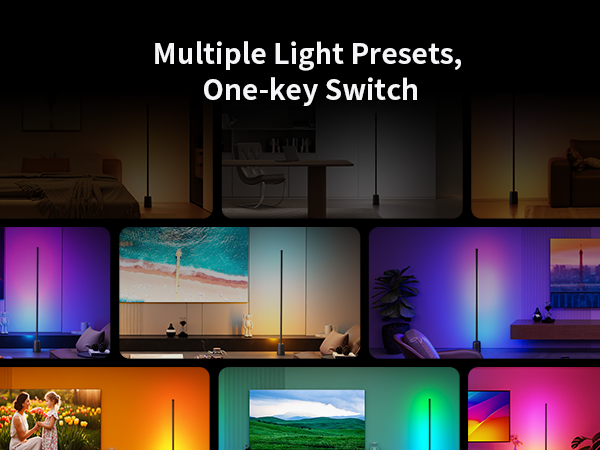 Multiple Light Presets,
One-key Switch